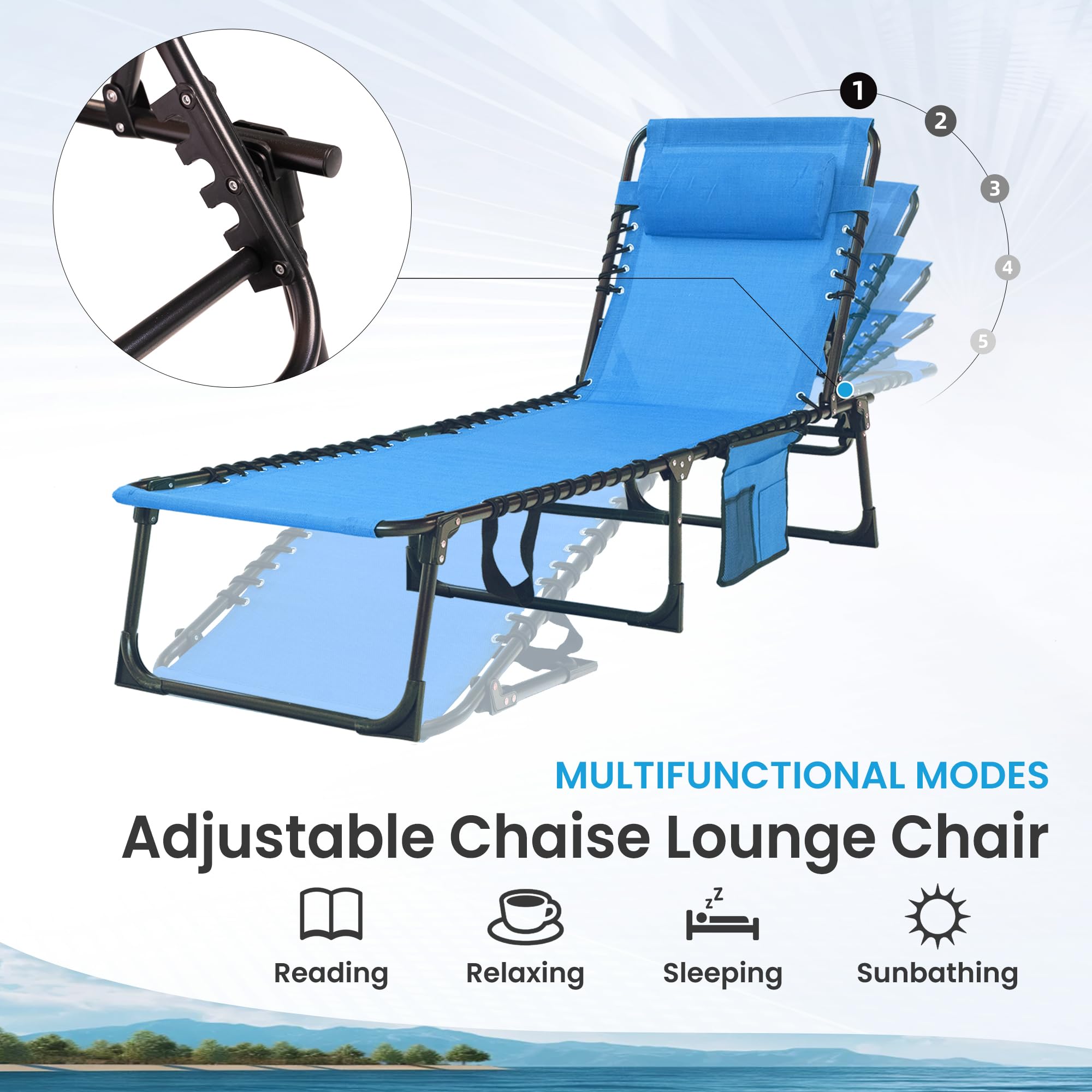 1
2
3
4
5

MULTIFUNCTIONAL MODES

Adjustable Chaise Lounge Chair

Reading

Relaxing

Sleeping

Sunbathing